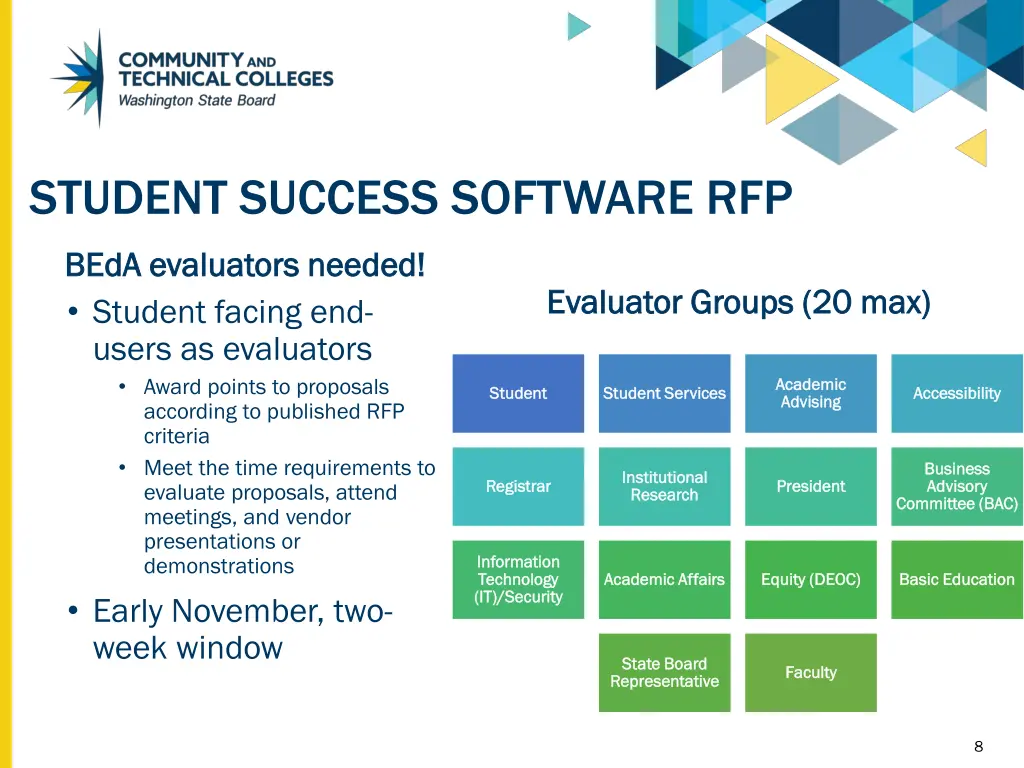 COMMUNITY AND TECHNICAL COLLEGES
Washington State Board

STUDENT SUCCESS SOFTWARE RFP

BEdA evaluators needed!

• Student facing end-users as evaluators
  • Award points to proposals according to published RFP criteria
  • Meet the time requirements to evaluate proposals, attend meetings, and vendor presentations or demonstrations

• Early November, two-week window

Evaluator Groups (20 max)

Student
Student Services
Academic Advising
Accessibility
Registrar
Institutional Research
President
Business Advisory Committee (BAC)
Information Technology (IT)/Security
Academic Affairs
Equity (DEOC)
Basic Education
State Board Representative
Faculty

8